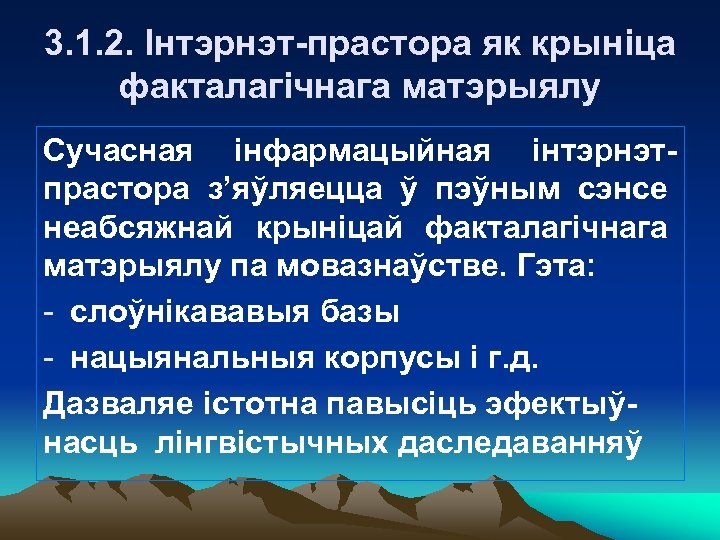 3.1.2. Інтэрнэт-прастора як крыніца факталагічнага матэрыялу

Сучасная інфармацыйная інтэрнэт-прастора з'яўляецца ў пэўным сэнсе неабсяжнай крыніцай факталагічнага матэрыялу па мовазнаўстве. Гэта:

- слоўнікававыя базы
- нацыянальныя корпусы і г.д.

Дазваляе істотна павысіць эфектыўнасць лінгвістычных даследаванняў